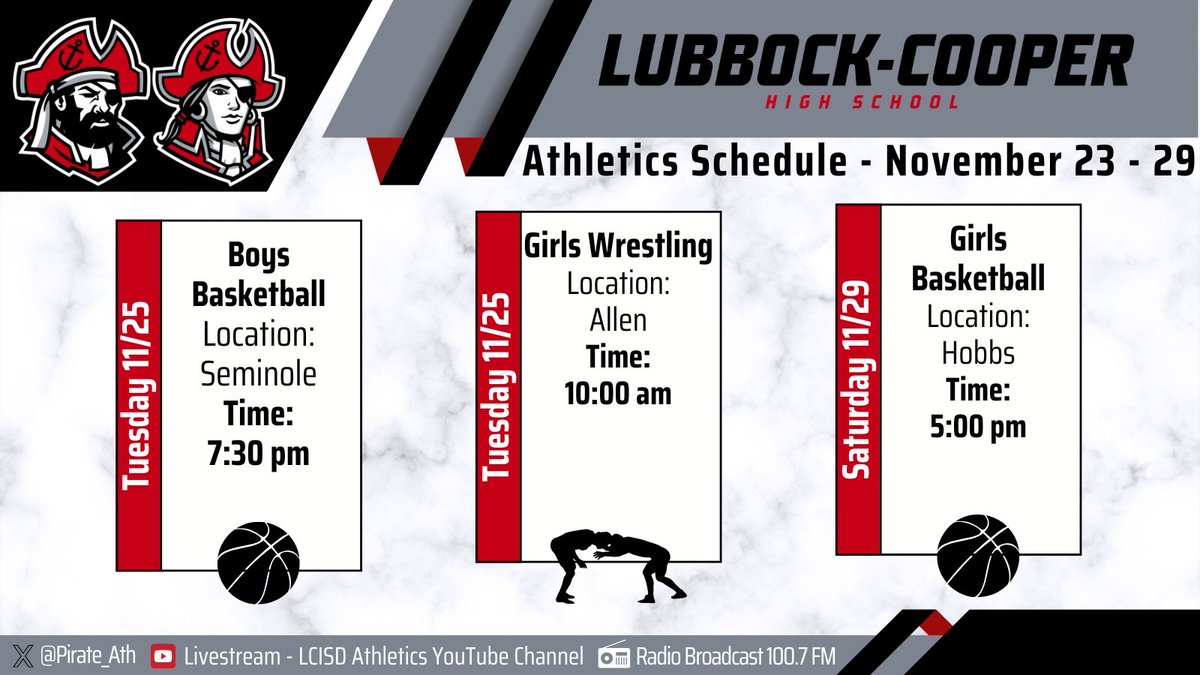 LUBBOCK-COOPER
HIGH SCHOOL

Athletics Schedule - November 23 - 29

Tuesday 11/25

Boys Basketball
Location: Seminole
Time: 7:30 pm

Tuesday 11/25

Girls Wrestling
Location: Allen
Time: 10:00 am

Saturday 11/29

Girls Basketball
Location: Hobbs
Time: 5:00 pm

@Pirate_Ath Livestream - LCISD Athletics YouTube Channel Radio Broadcast 100.7 FM